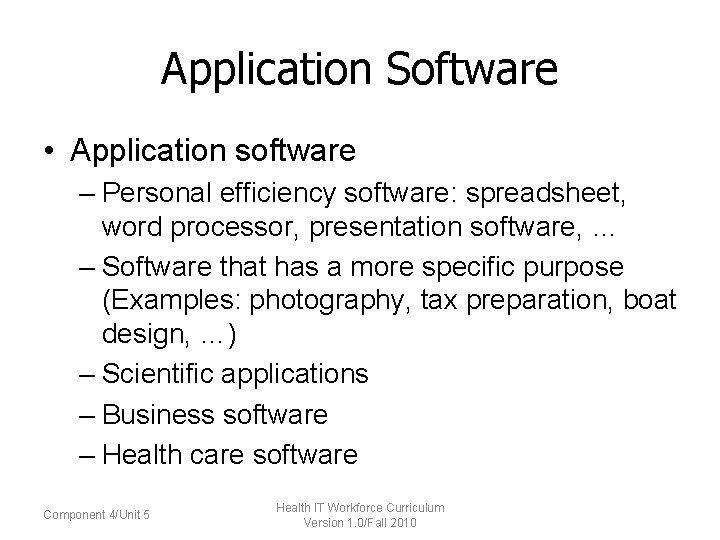 Application Software

• Application software
– Personal efficiency software: spreadsheet, word processor, presentation software, …
– Software that has a more specific purpose (Examples: photography, tax preparation, boat design, …)
– Scientific applications
– Business software
– Health care software

Component 4/Unit 5

Health IT Workforce Curriculum
Version 1.0/Fall 2010